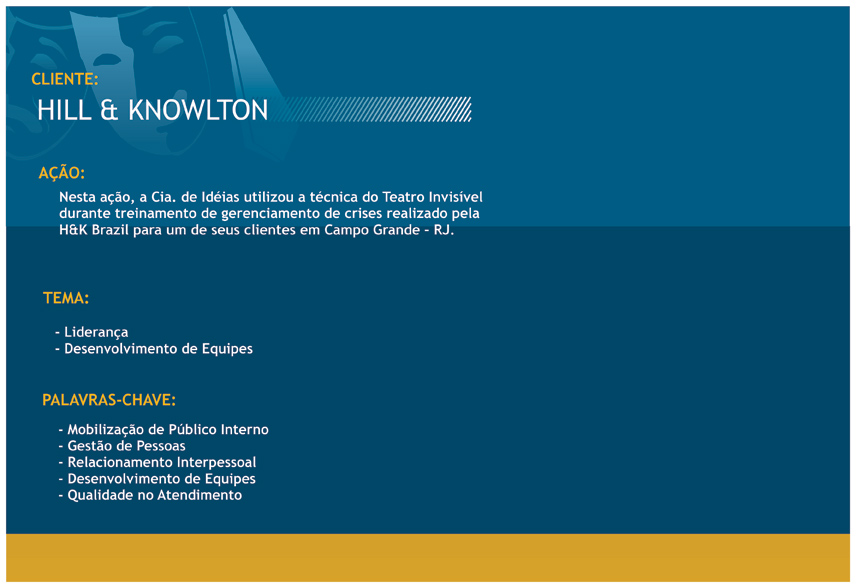 CLIENTE:
HILL & KNOWLTON

AÇÃO:
Nesta ação, a Cia. de Idéias utilizou a técnica do Teatro Invisível durante treinamento de gerenciamento de crises realizado pela H&K Brazil para um de seus clientes em Campo Grande - RJ.

TEMA:
- Liderança
- Desenvolvimento de Equipes

PALAVRAS-CHAVE:
- Mobilização de Público Interno
- Gestão de Pessoas
- Relacionamento Interpessoal
- Desenvolvimento de Equipes
- Qualidade no Atendimento